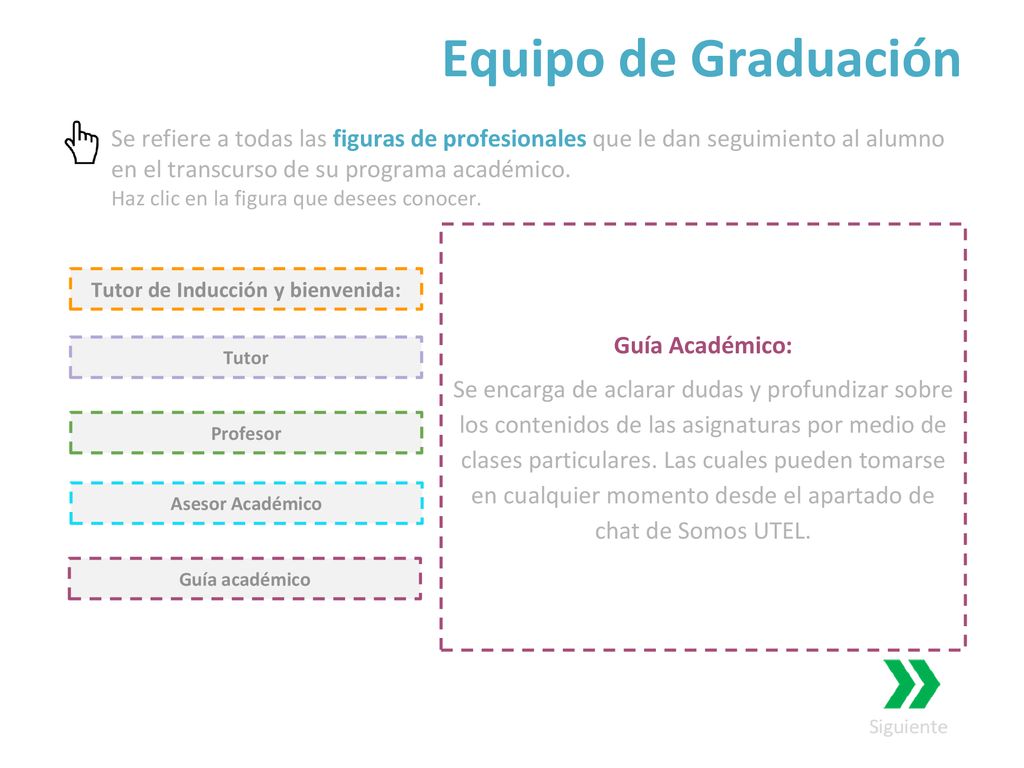 Equipo de Graduación

Se refiere a todas las figuras de profesionales que le dan seguimiento al alumno en el transcurso de su programa académico.
Haz clic en la figura que desees conocer.

Tutor de Inducción y bienvenida:

Tutor

Profesor

Asesor Académico

Guía académico

Guía Académico:

Se encarga de aclarar dudas y profundizar sobre los contenidos de las asignaturas por medio de clases particulares. Las cuales pueden tomarse en cualquier momento desde el apartado de chat de Somos UTEL.

Siguiente